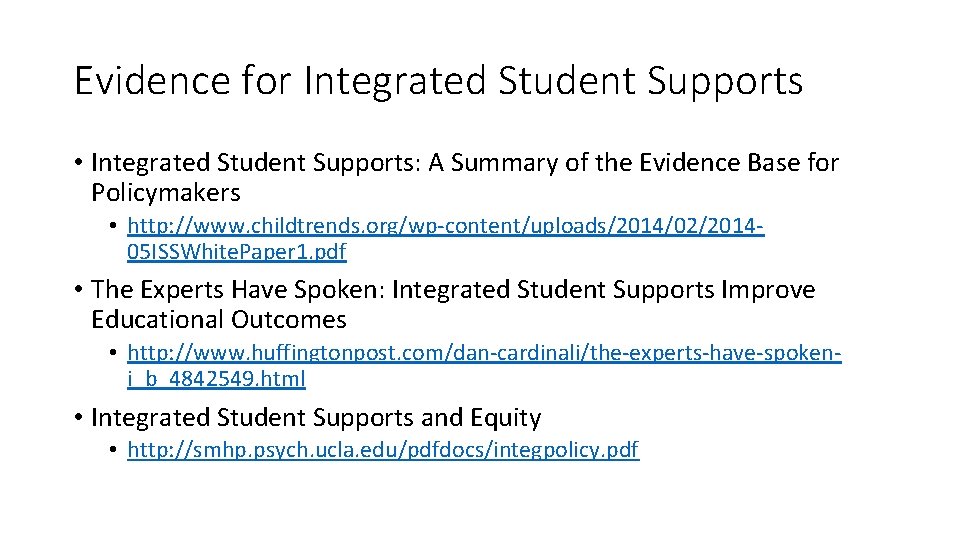 Evidence for Integrated Student Supports

• Integrated Student Supports: A Summary of the Evidence Base for Policymakers

• http://www.childtrends.org/wp-content/uploads/2014/02/2014-05ISSWhitePaper1.pdf

• The Experts Have Spoken: Integrated Student Supports Improve Educational Outcomes

• http://www.huffingtonpost.com/dan-cardinali/the-experts-have-spoken-i_b_4842549.html

• Integrated Student Supports and Equity

• http://smhp.psych.ucla.edu/pdfdocs/integpolicy.pdf